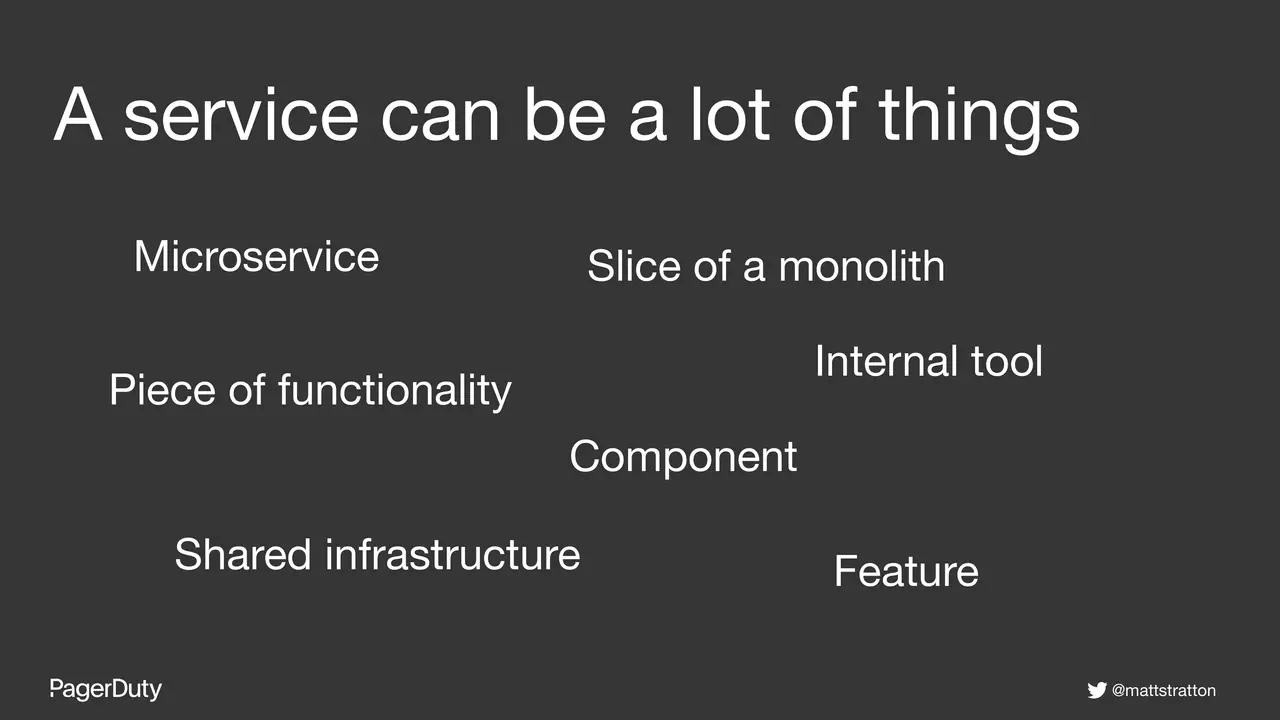 A service can be a lot of things

Microservice

Slice of a monolith

Internal tool

Piece of functionality

Component

Shared infrastructure

Feature

PagerDuty

@mattstratton